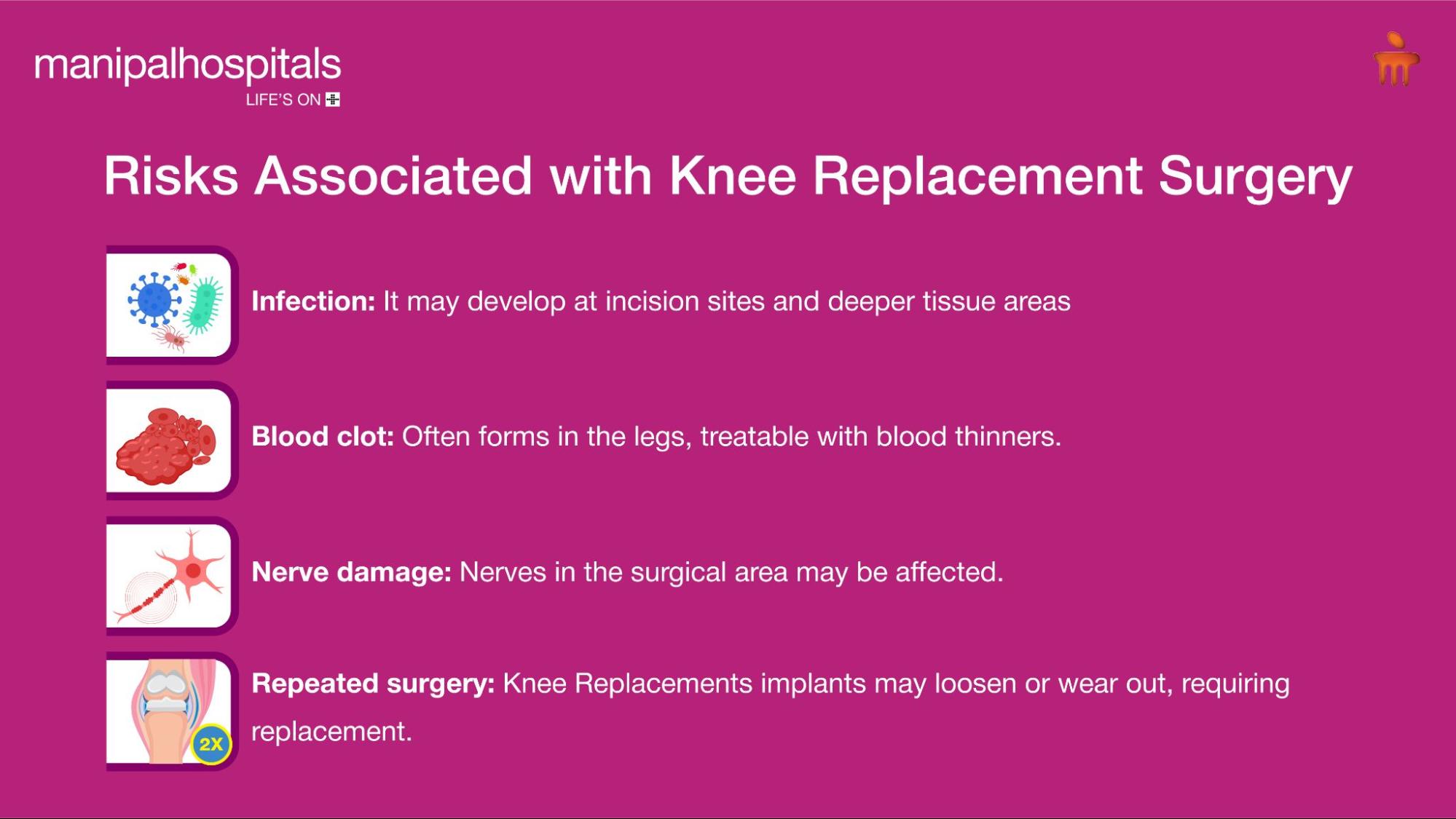 manipalhospitals
LIFE'S ON

Risks Associated with Knee Replacement Surgery

Infection: It may develop at incision sites and deeper tissue areas

Blood clot: Often forms in the legs, treatable with blood thinners.

Nerve damage: Nerves in the surgical area may be affected.

2X

Repeated surgery: Knee Replacements implants may loosen or wear out, requiring replacement.